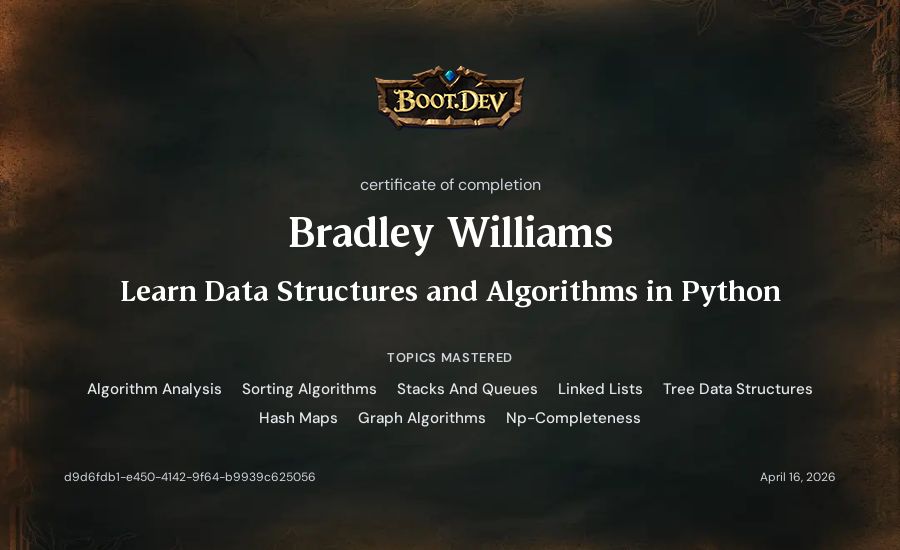 BOOT.DEV

certificate of completion

Bradley Williams

Learn Data Structures and Algorithms in Python

TOPICS MASTERED

Algorithm Analysis Sorting Algorithms Stacks And Queues Linked Lists Tree Data Structures Hash Maps Graph Algorithms Np-Completeness

d9d6fdb1-e450-4142-9f64-b9939c625056

April 16, 2026